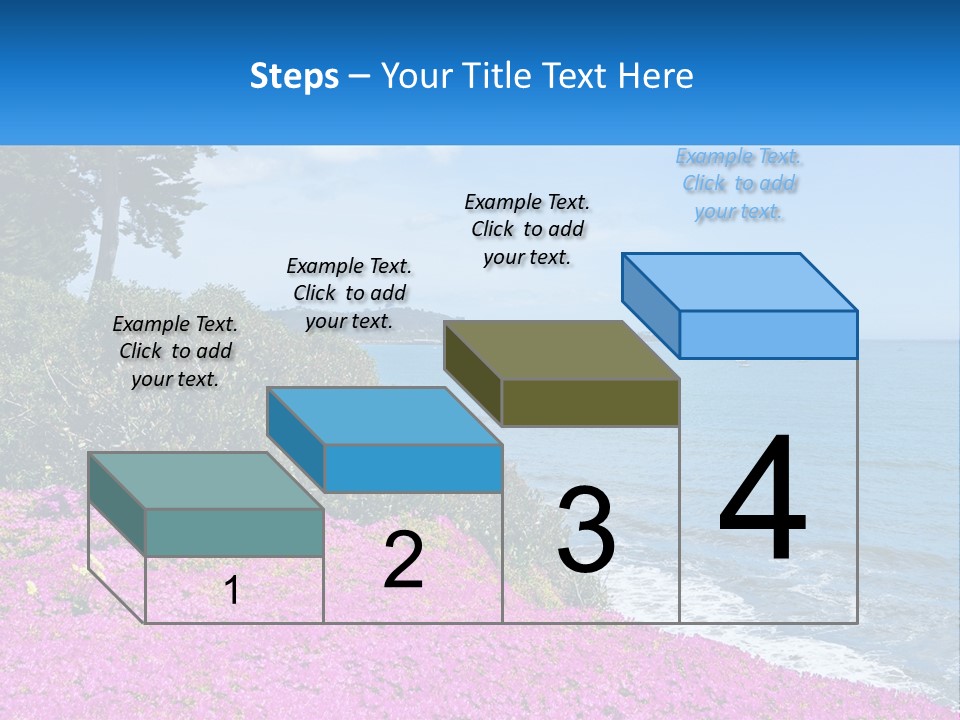 Steps – Your Title Text Here

Example Text. Click to add your text.

Example Text. Click to add your text.

Example Text. Click to add your text.

Example Text. Click to add your text.

1

2

3

4